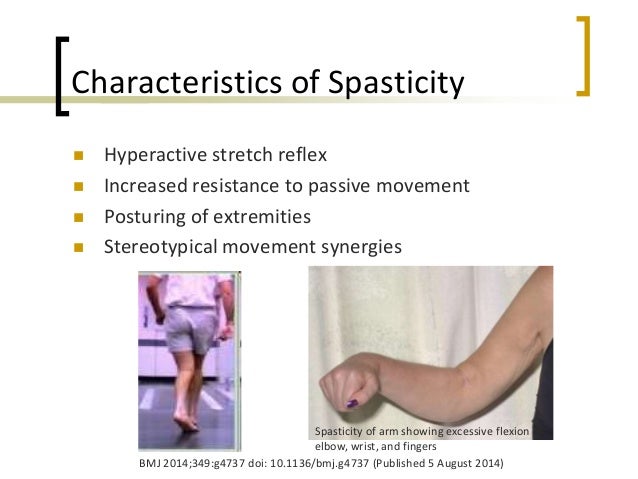 Characteristics of Spasticity

- Hyperactive stretch reflex
- Increased resistance to passive movement
- Posturing of extremities
- Stereotypical movement synergies

Spasticity of arm showing excessive flexion elbow, wrist, and fingers

BMJ 2014;349:g4737 doi: 10.1136/bmj.g4737 (Published 5 August 2014)